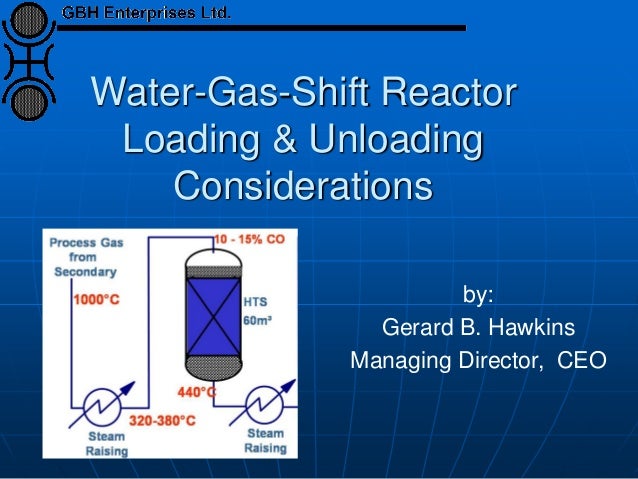 GBH Enterprises Ltd.

Water-Gas-Shift Reactor Loading & Unloading Considerations

Process Gas from Secondary

1000°C

10 - 15% CO

HTS

60m³

440°C

320-380°C

Steam Raising

Steam Raising

by:

Gerard B. Hawkins

Managing Director, CEO